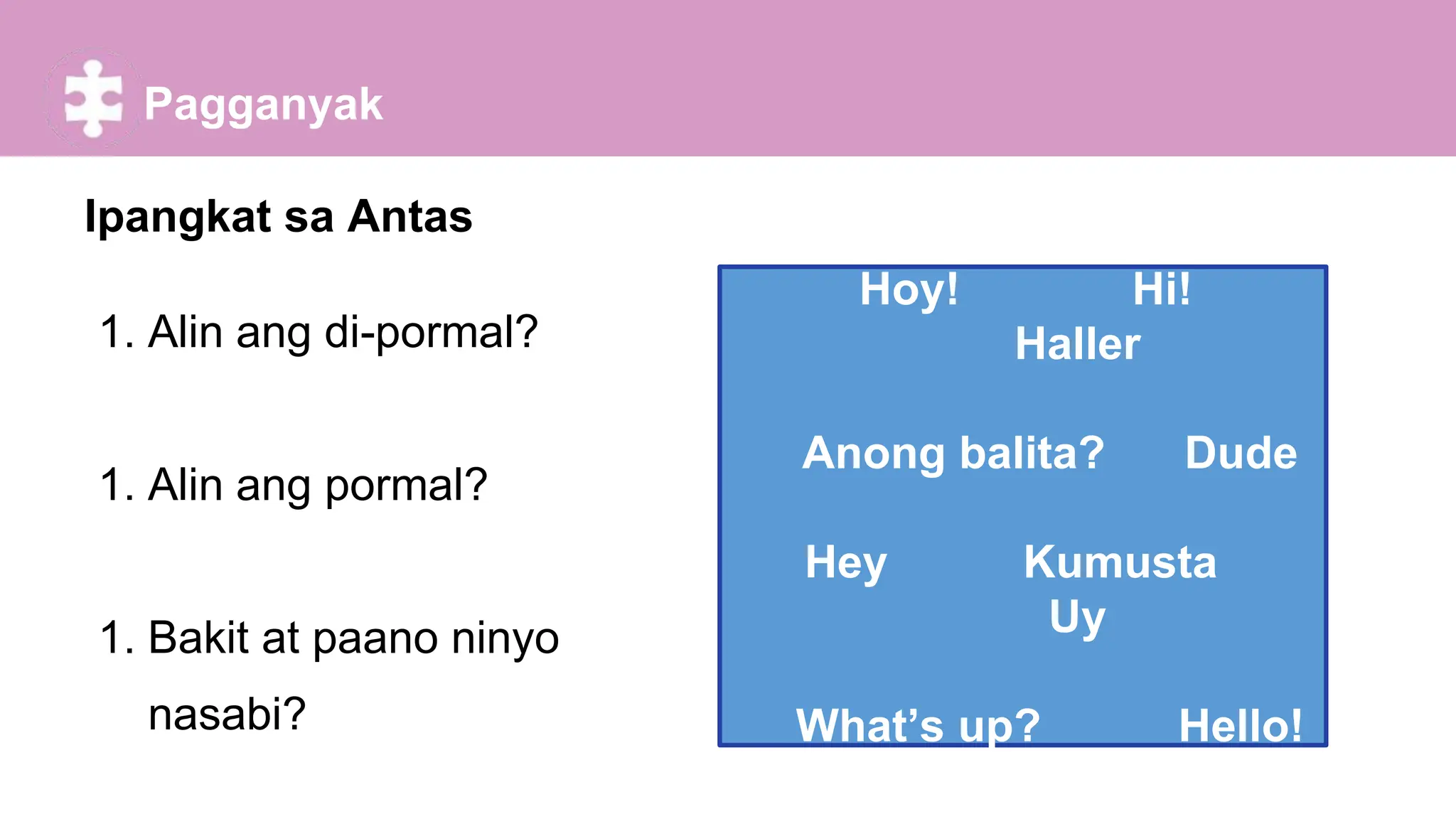 Pagganyak

Ipangkat sa Antas

1. Alin ang di-pormal?

1. Alin ang pormal?

1. Bakit at paano ninyo nasabi?

Hoy! Hi!
Haller

Anong balita? Dude

Hey Kumusta
Uy

What's up? Hello!